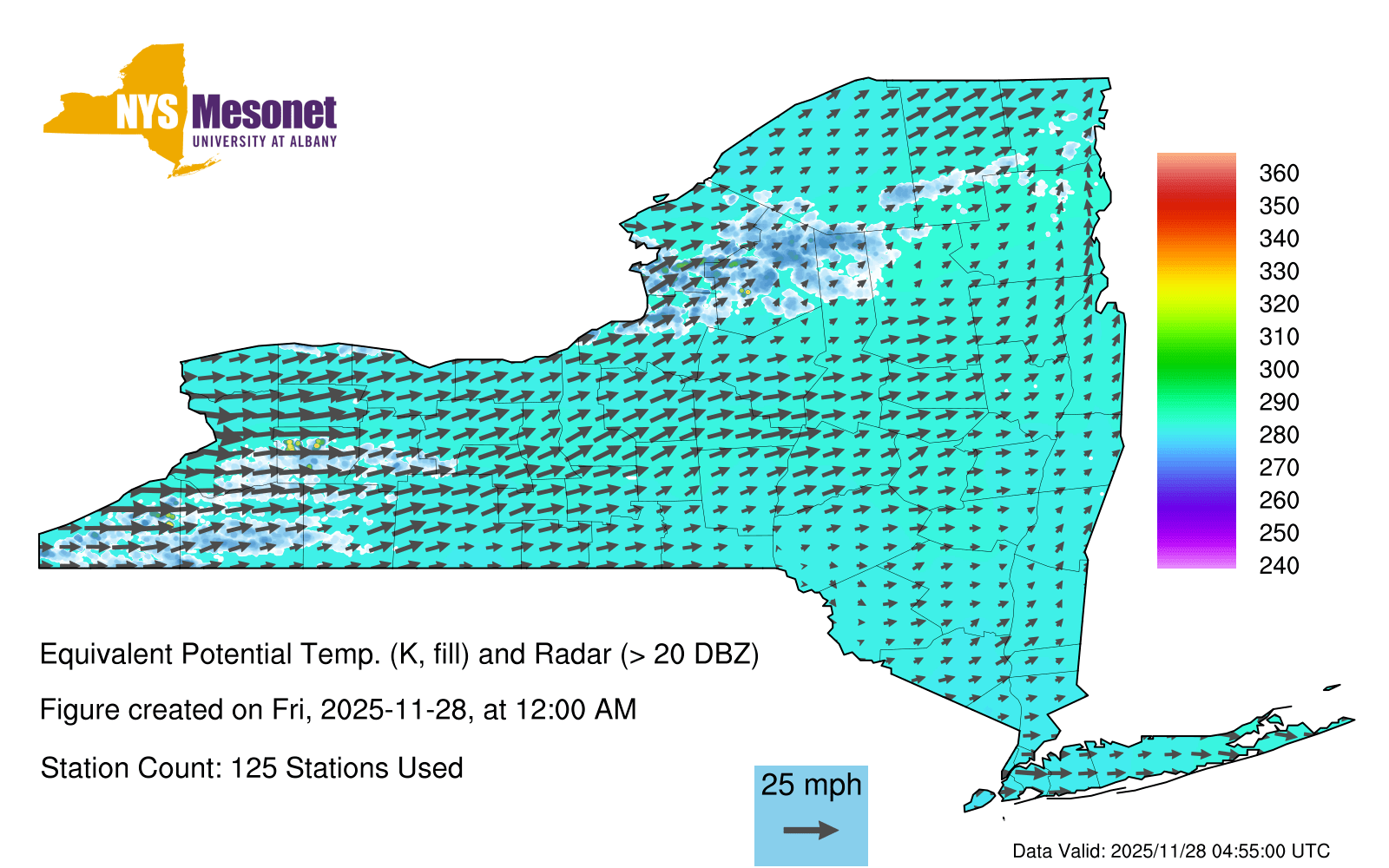 NYS Mesonet
UNIVERSITY AT ALBANY

360
350
340
330
320
310
300
290
280
270
260
250
240

Equivalent Potential Temp. (K, fill) and Radar (> 20 DBZ)

Figure created on Fri, 2025-11-28, at 12:00 AM

Station Count: 125 Stations Used

25 mph

Data Valid: 2025/11/28 04:55:00 UTC